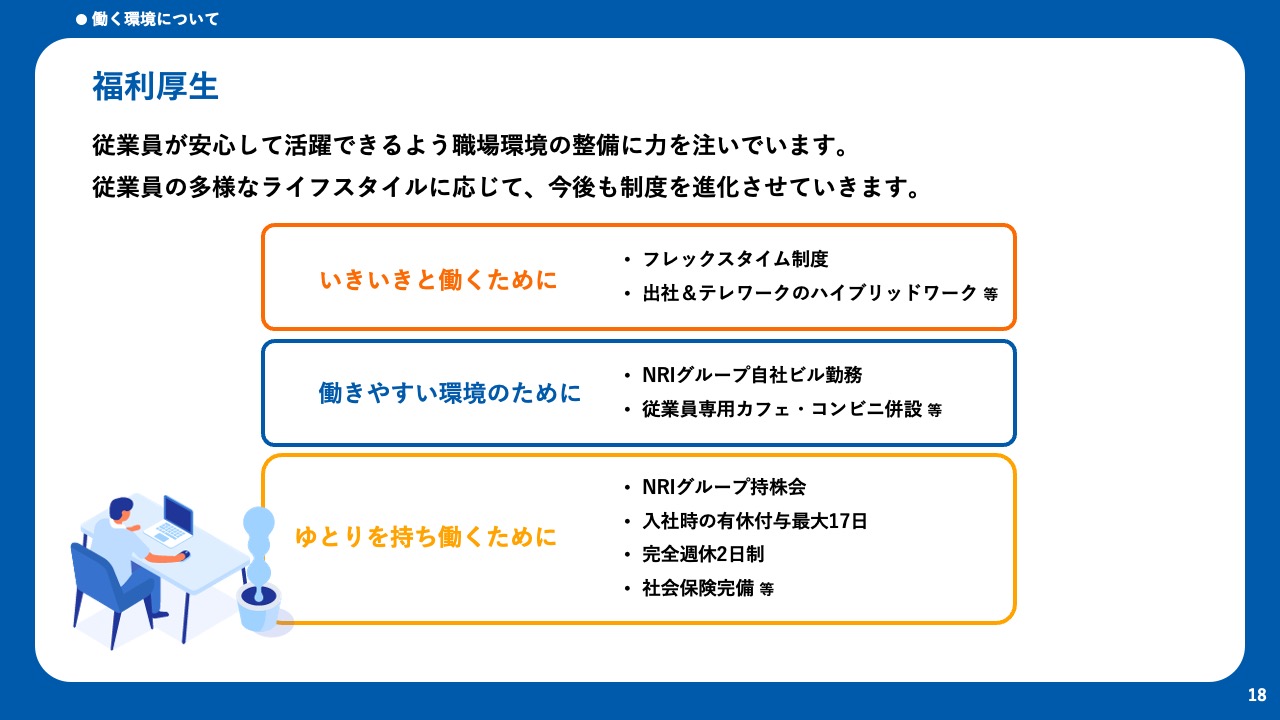 ● 働く環境について

福利厚生

従業員が安心して活躍できるよう職場環境の整備に力を注いでいます。
従業員の多様なライフスタイルに応じて、今後も制度を進化させていきます。

いきいきと働くために

・ フレックスタイム制度
・ 出社＆テレワークのハイブリッドワーク 等

働きやすい環境のために

・ NRIグループ自社ビル勤務
・ 従業員専用カフェ・コンビニ併設 等

ゆとりを持ち働くために

・ NRIグループ持株会
・ 入社時の有休付与最大17日
・ 完全週休2日制
・ 社会保険完備 等

18